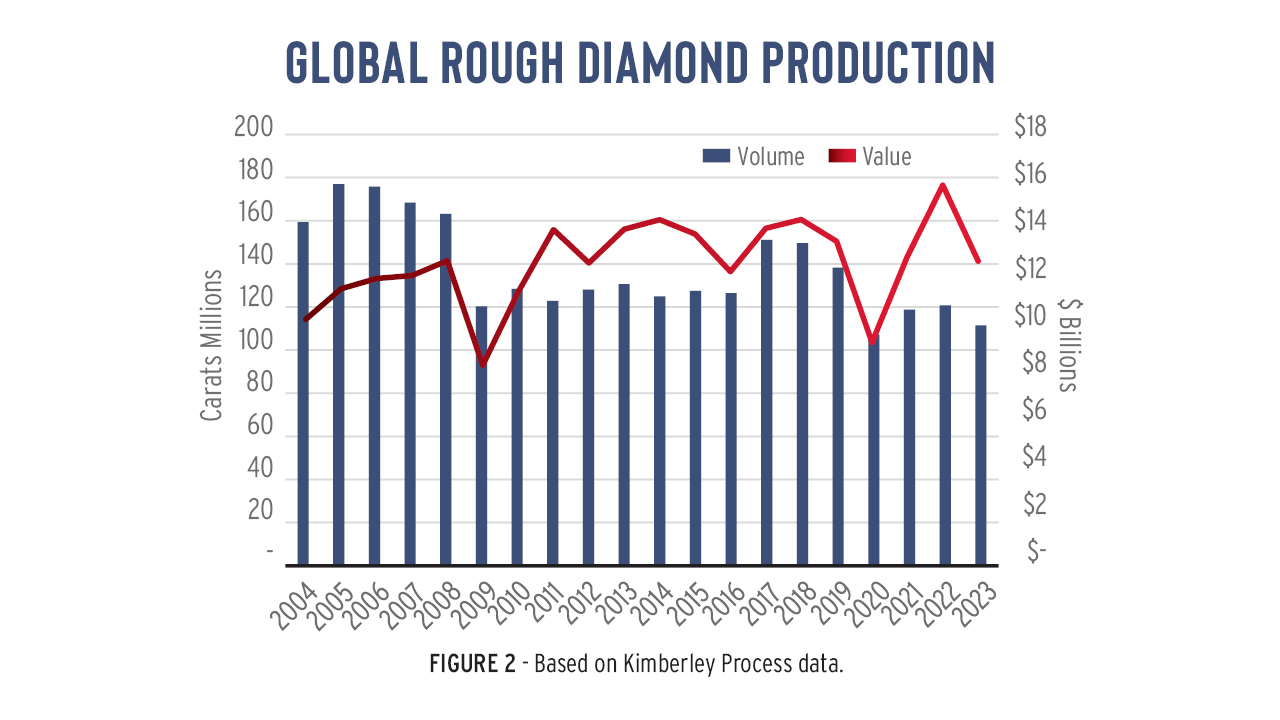 GLOBAL ROUGH DIAMOND PRODUCTION

Volume Value

Carats Millions

200
180
160
140
120
100
80
60
40
20
-

$ Billions

$18
$16
$14
$12
$10
$8
$6
$4
$2
$-

2004 2005 2006 2007 2008 2009 2010 2011 2012 2013 2014 2015 2016 2017 2018 2019 2020 2021 2022 2023

FIGURE 2 - Based on Kimberley Process data.